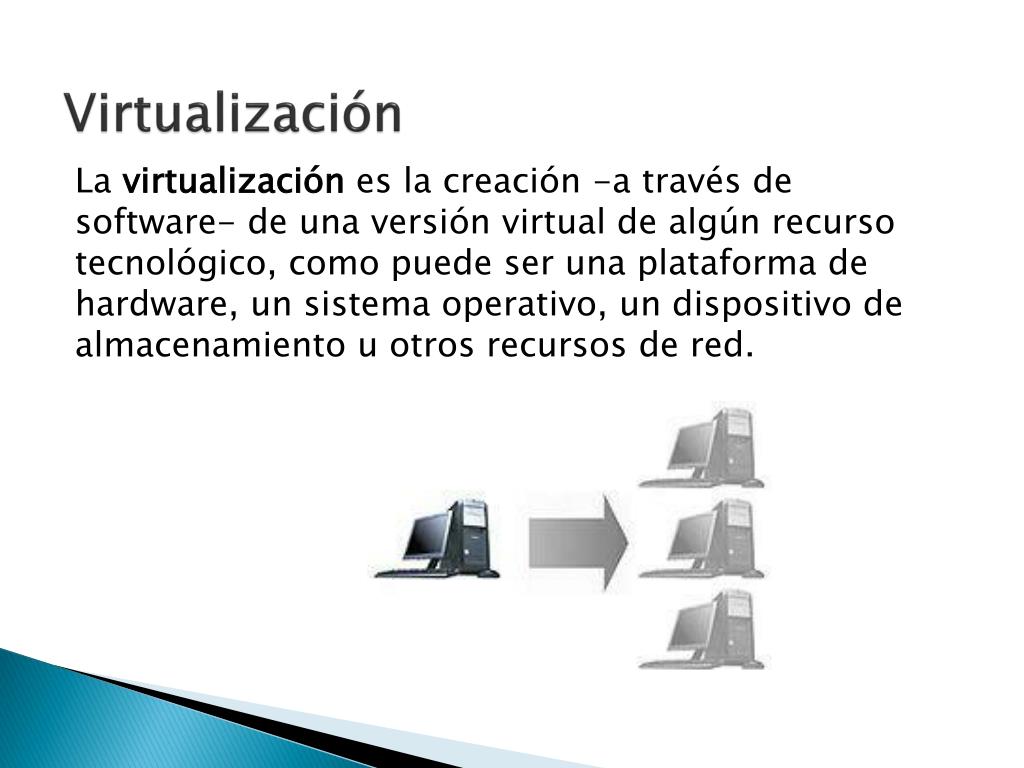 Virtualización

La virtualización es la creación -a través de software- de una versión virtual de algún recurso tecnológico, como puede ser una plataforma de hardware, un sistema operativo, un dispositivo de almacenamiento u otros recursos de red.